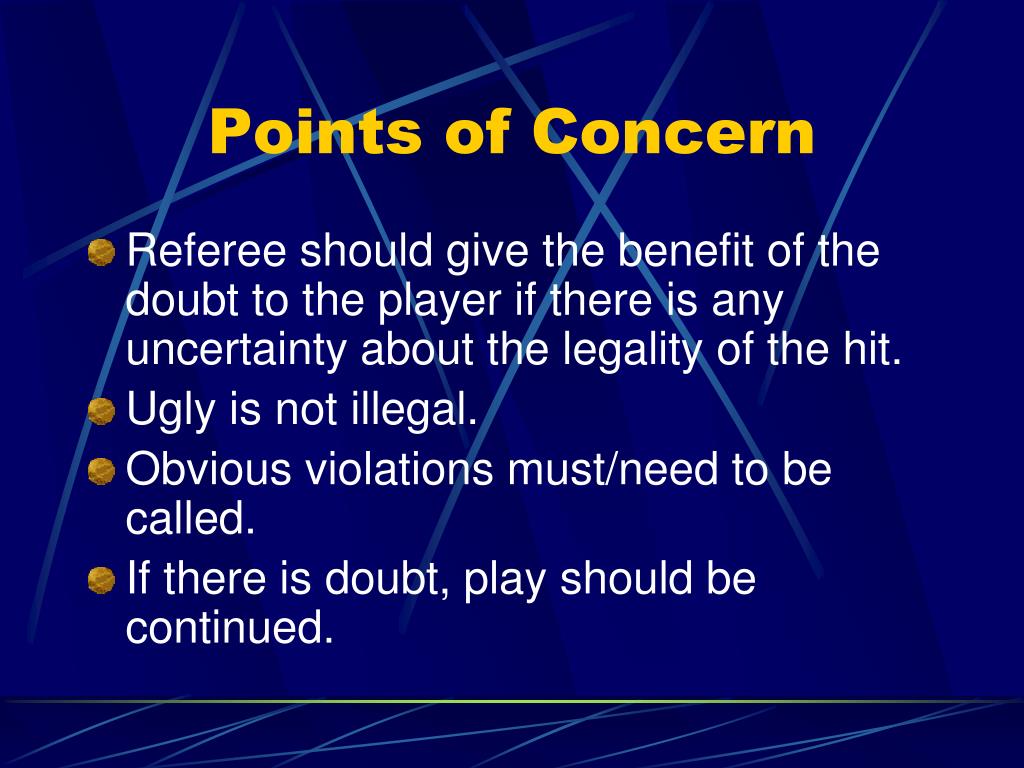 Points of Concern

Referee should give the benefit of the doubt to the player if there is any uncertainty about the legality of the hit.

Ugly is not illegal.

Obvious violations must/need to be called.

If there is doubt, play should be continued.